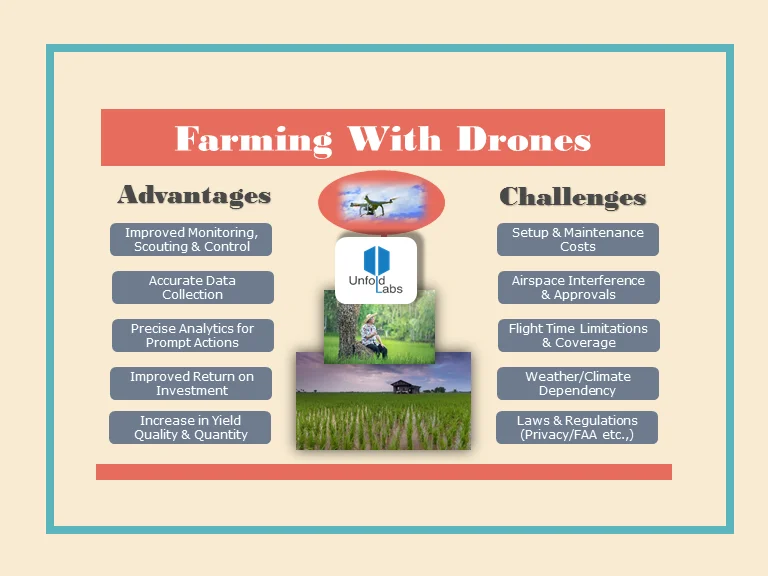 Farming With Drones

Advantages

Improved Monitoring, Scouting & Control

Accurate Data Collection

Precise Analytics for Prompt Actions

Improved Return on Investment

Increase in Yield Quality & Quantity

Unfold Labs

Challenges

Setup & Maintenance Costs

Airspace Interference & Approvals

Flight Time Limitations & Coverage

Weather/Climate Dependency

Laws & Regulations (Privacy/FAA etc.,)